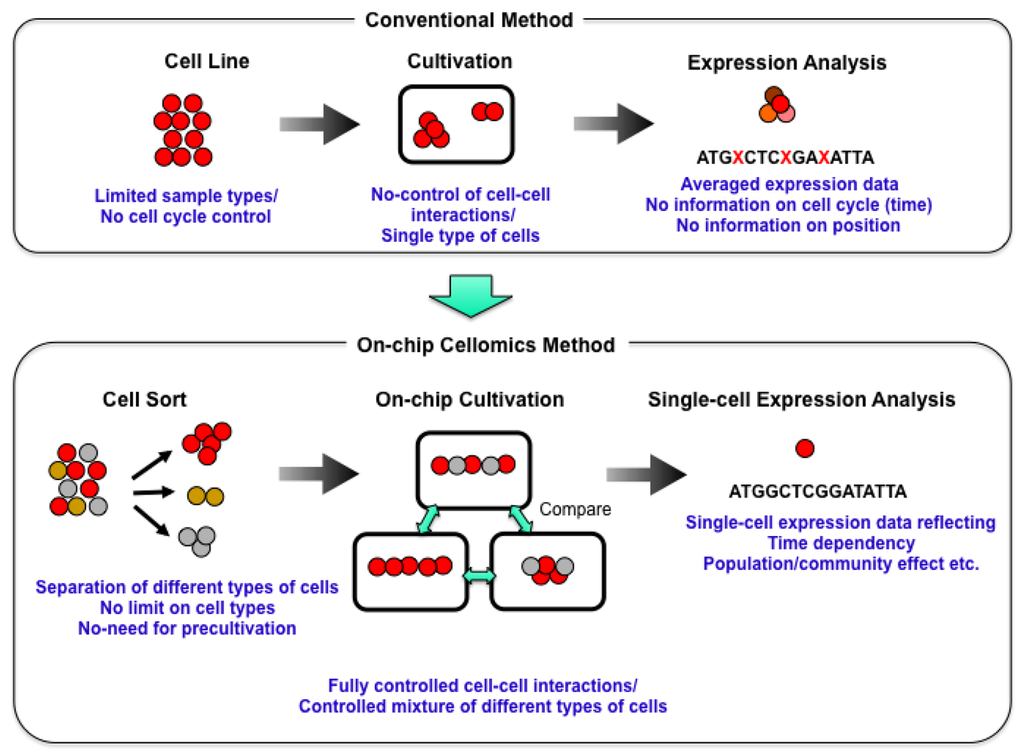 Conventional Method

Cell Line

Limited sample types/
No cell cycle control

Cultivation

No-control of cell-cell interactions/
Single type of cells

Expression Analysis

ATGXCTCXGAXATTA

Averaged expression data
No information on cell cycle (time)
No information on position

On-chip Cellomics Method

Cell Sort

Separation of different types of cells
No limit on cell types
No-need for precultivation

On-chip Cultivation

Compare

Fully controlled cell-cell interactions/
Controlled mixture of different types of cells

Single-cell Expression Analysis

ATGGCTCGGATATTA

Single-cell expression data reflecting
Time dependency
Population/community effect etc.